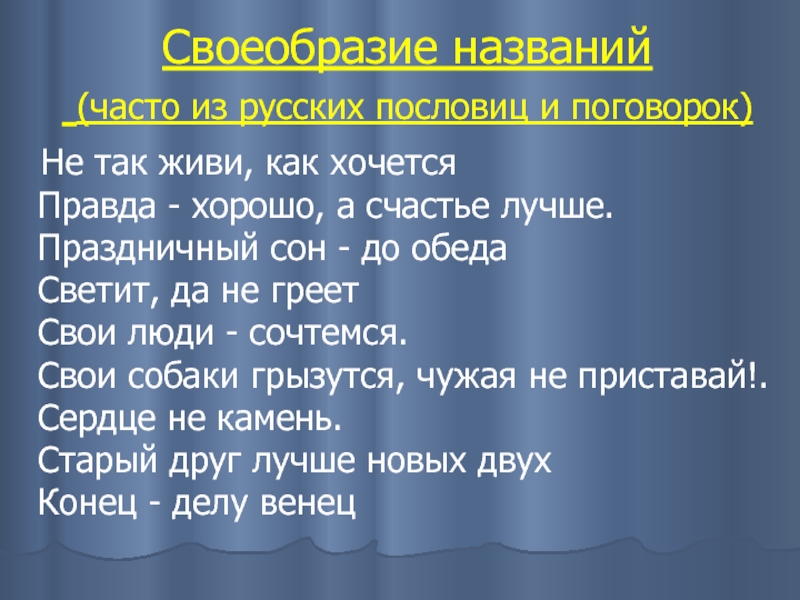 Своеобразие названий

(часто из русских пословиц и поговорок)

Не так живи, как хочется
Правда - хорошо, а счастье лучше.
Праздничный сон - до обеда
Светит, да не греет
Свои люди - сочтемся.
Свои собаки грызутся, чужая не приставай!.
Сердце не камень.
Старый друг лучше новых двух
Конец - делу венец